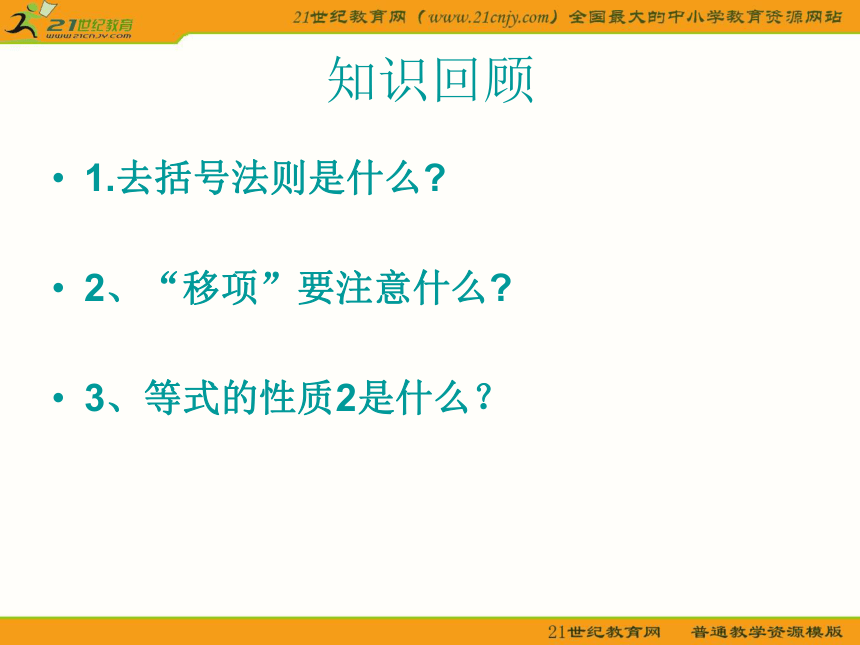 21世纪教育
www.21cnjy.com

21世纪教育网（www.21cnjy.com）全国最大的中小学教育资源网站

知识回顾

• 1.去括号法则是什么?

• 2、“移项”要注意什么?

• 3、等式的性质2是什么？

21世纪教育网　普通教学资源模版